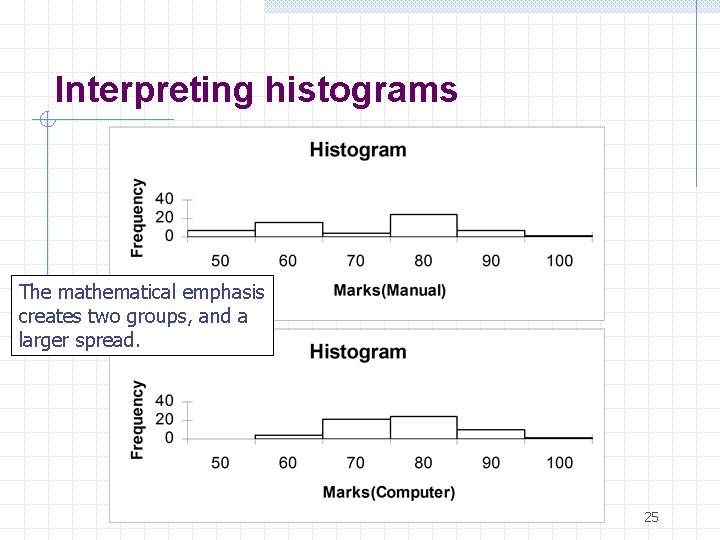 Interpreting histograms

Histogram

Frequency

40
20
0

50 60 70 80 90 100

Marks(Manual)

The mathematical emphasis creates two groups, and a larger spread.

Histogram

Frequency

40
20
0

50 60 70 80 90 100

Marks(Computer)

25